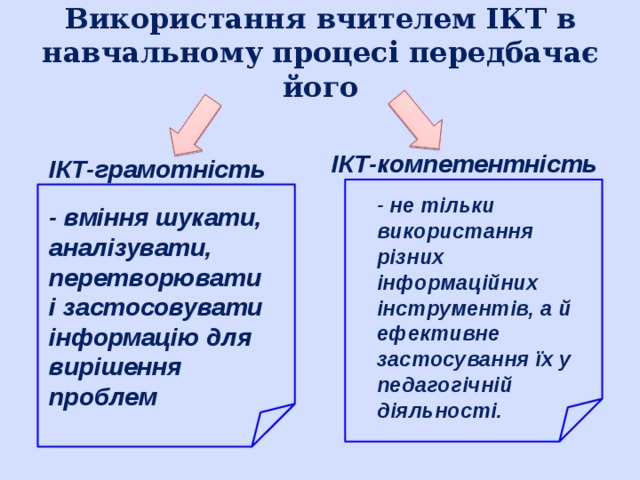 Використання вчителем ІКТ в навчальному процесі передбачає його

ІКТ-грамотність

- вміння шукати, аналізувати, перетворювати і застосовувати інформацію для вирішення проблем

ІКТ-компетентність

- не тільки використання різних інформаційних інструментів, а й ефективне застосування їх у педагогічній діяльності.